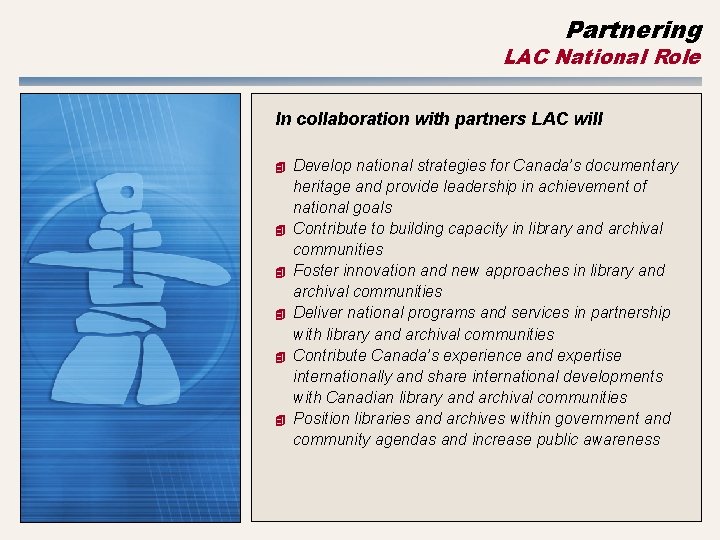 Partnering
LAC National Role

In collaboration with partners LAC will

Develop national strategies for Canada's documentary heritage and provide leadership in achievement of national goals
Contribute to building capacity in library and archival communities
Foster innovation and new approaches in library and archival communities
Deliver national programs and services in partnership with library and archival communities
Contribute Canada's experience and expertise internationally and share international developments with Canadian library and archival communities
Position libraries and archives within government and community agendas and increase public awareness